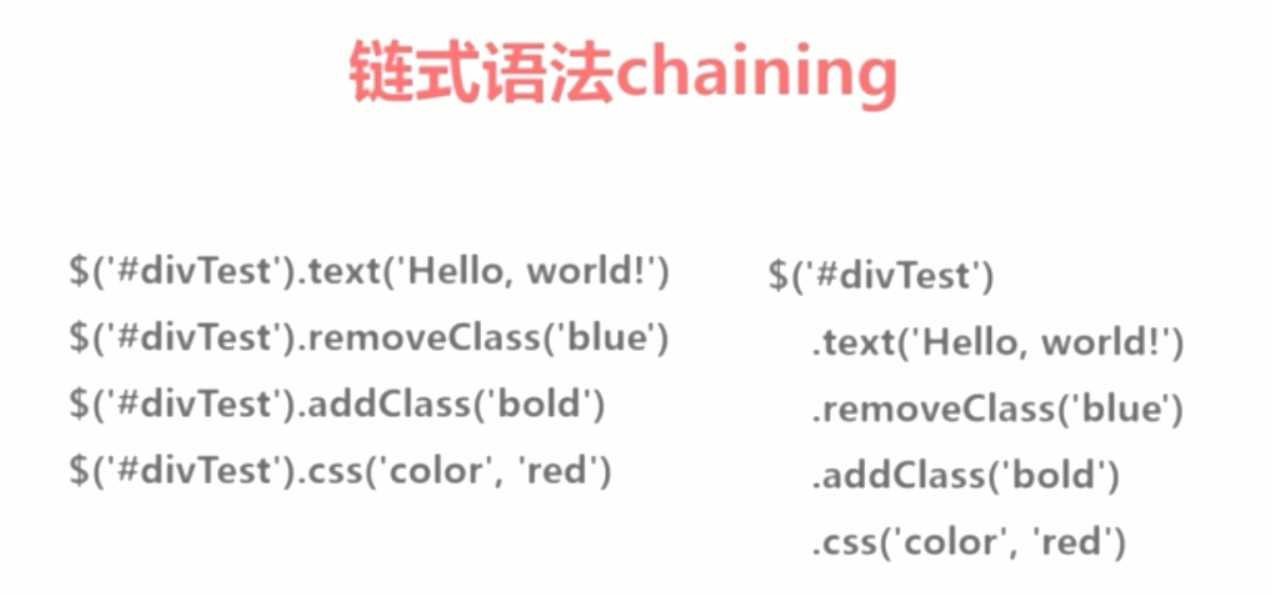 链式语法chaining

$('#divTest').text('Hello, world!')
$('#divTest').removeClass('blue')
$('#divTest').addClass('bold')
$('#divTest').css('color', 'red')

$('#divTest')
.text('Hello, world!')
.removeClass('blue')
.addClass('bold')
.css('color', 'red')